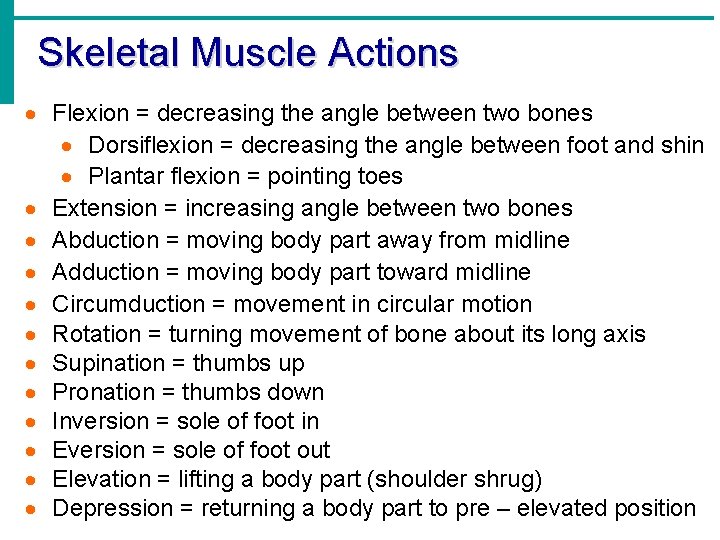 Skeletal Muscle Actions

- Flexion = decreasing the angle between two bones
  - Dorsiflexion = decreasing the angle between foot and shin
  - Plantar flexion = pointing toes
- Extension = increasing angle between two bones
- Abduction = moving body part away from midline
- Adduction = moving body part toward midline
- Circumduction = movement in circular motion
- Rotation = turning movement of bone about its long axis
- Supination = thumbs up
- Pronation = thumbs down
- Inversion = sole of foot in
- Eversion = sole of foot out
- Elevation = lifting a body part (shoulder shrug)
- Depression = returning a body part to pre – elevated position